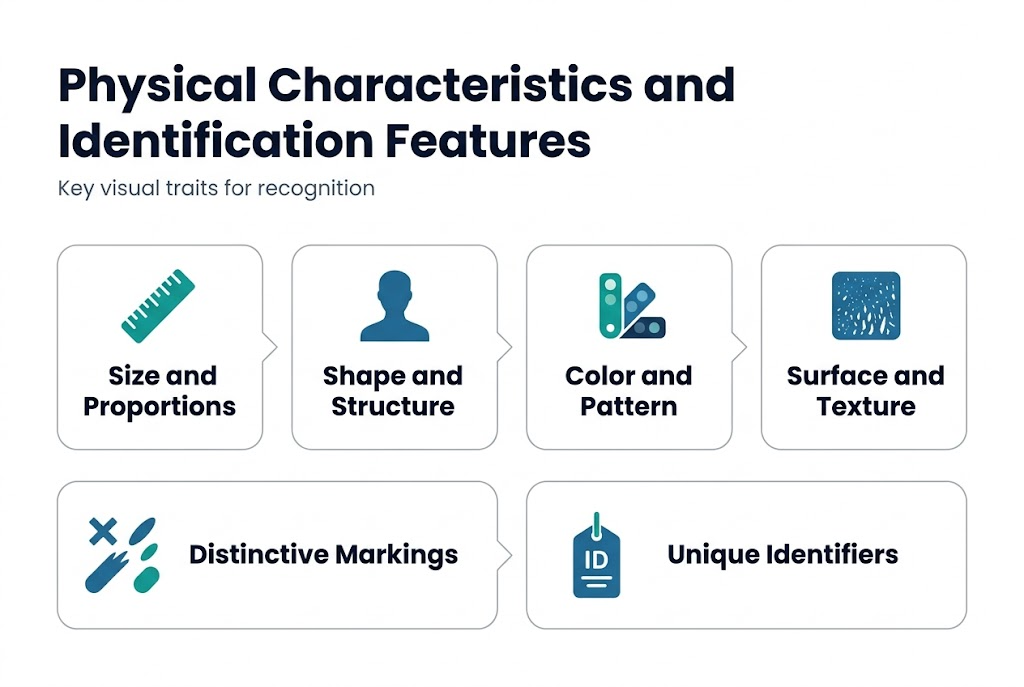 Physical Characteristics and Identification Features

Key visual traits for recognition

Size and Proportions

Shape and Structure

Color and Pattern

Surface and Texture

Distinctive Markings

ID

Unique Identifiers